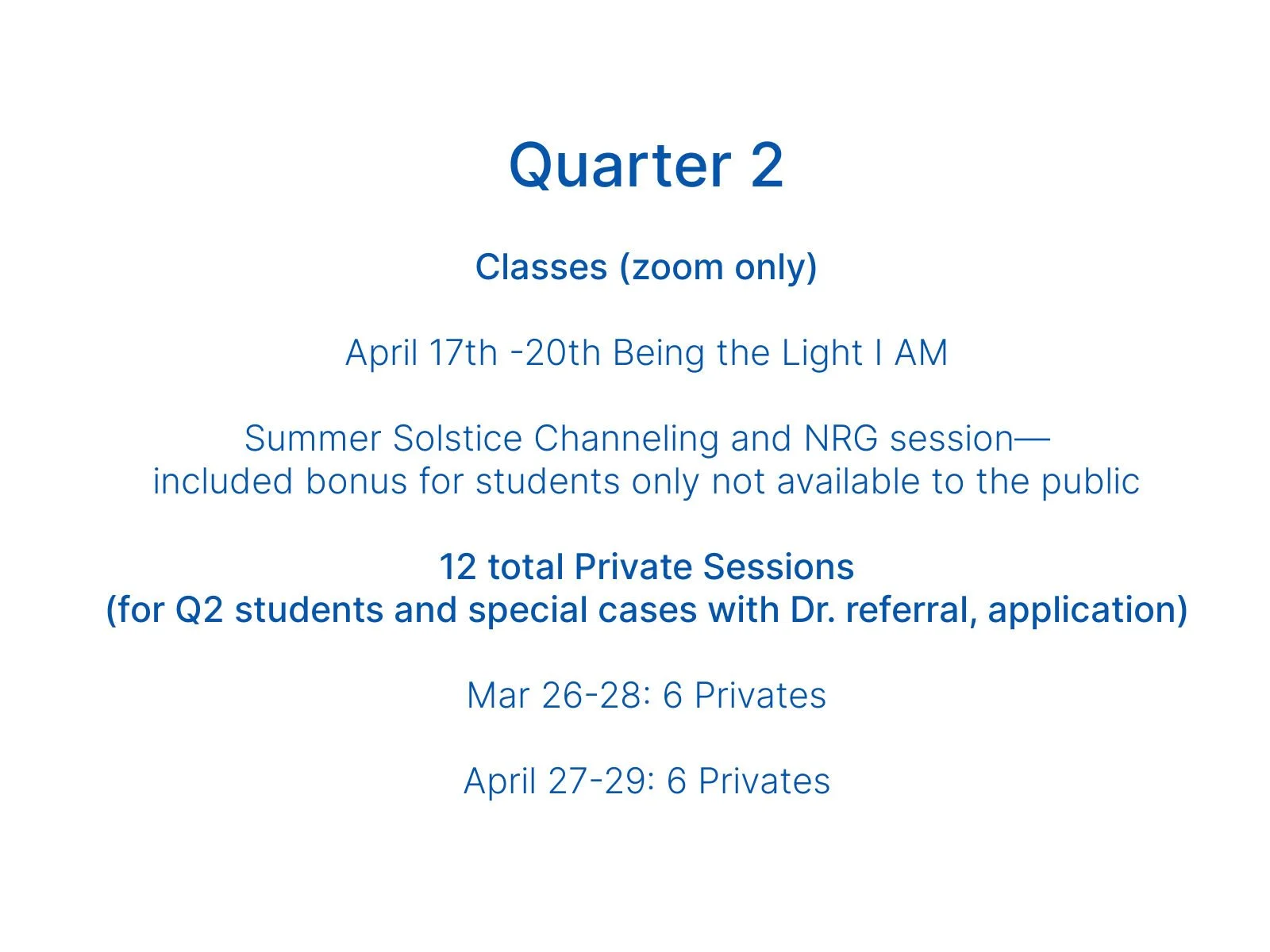 Quarter 2

Classes (zoom only)

April 17th -20th Being the Light I AM

Summer Solstice Channeling and NRG session— included bonus for students only not available to the public

12 total Private Sessions
(for Q2 students and special cases with Dr. referral, application)

Mar 26-28: 6 Privates

April 27-29: 6 Privates